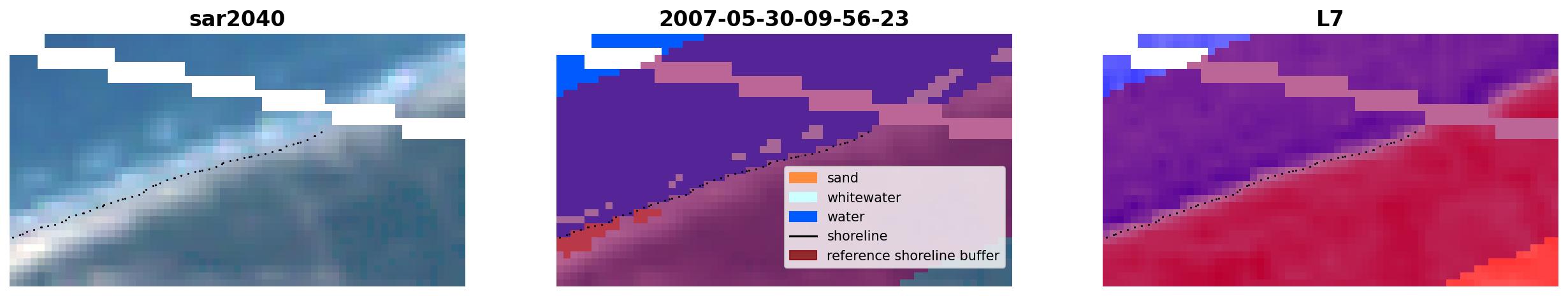 sar2040

2007-05-30-09-56-23

sand
whitewater
water
shoreline
reference shoreline buffer

L7